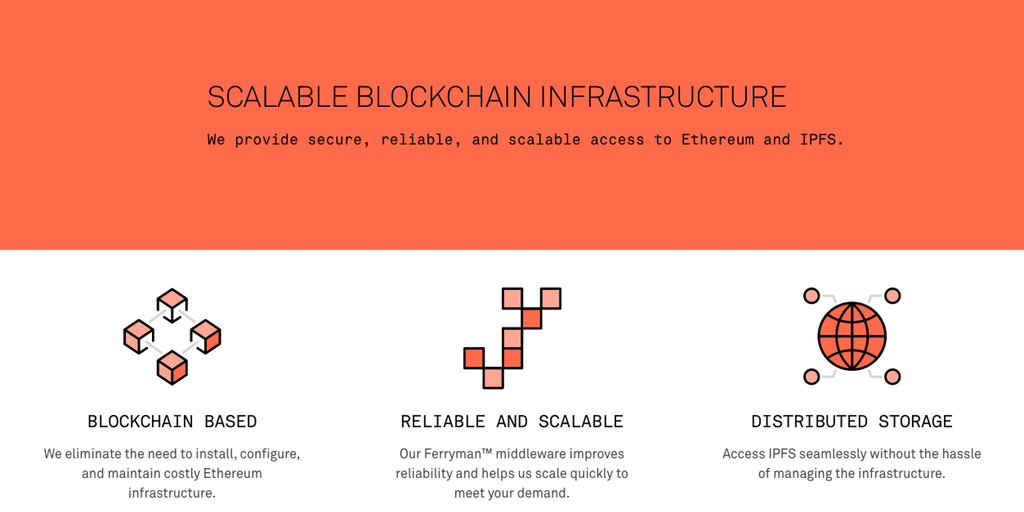 SCALABLE BLOCKCHAIN INFRASTRUCTURE

We provide secure, reliable, and scalable access to Ethereum and IPFS.

BLOCKCHAIN BASED

We eliminate the need to install, configure, and maintain costly Ethereum infrastructure.

RELIABLE AND SCALABLE

Our Ferryman™ middleware improves reliability and helps us scale quickly to meet your demand.

DISTRIBUTED STORAGE

Access IPFS seamlessly without the hassle of managing the infrastructure.